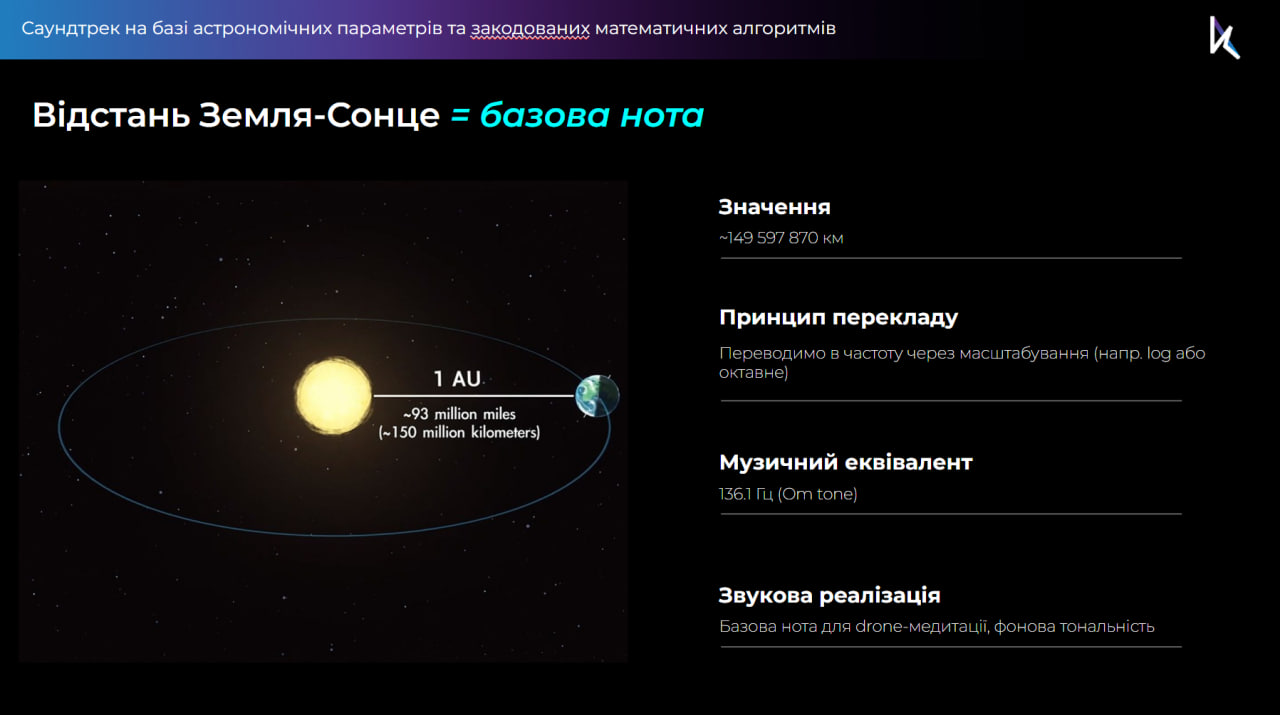 Саундтрек на базі астрономічних параметрів та закодованих математичних алгоритмів

Відстань Земля-Сонце = базова нота

1 AU
~93 million miles
(~150 million kilometers)

Значення
~149 597 870 км

Принцип перекладу
Переводимо в частоту через масштабування (напр. log або октавне)

Музичний еквівалент
136.1 Гц (Om tone)

Звукова реалізація
Базова нота для drone-медитації, фонова тональність